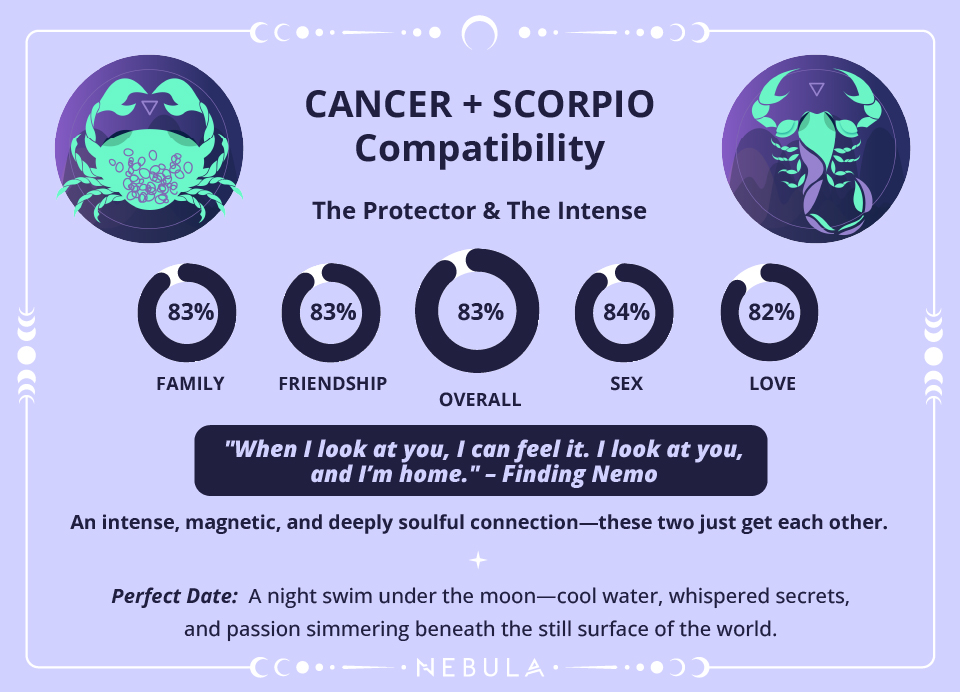 CANCER + SCORPIO Compatibility

The Protector & The Intense

83%
FAMILY

83%
FRIENDSHIP

83%
OVERALL

84%
SEX

82%
LOVE

"When I look at you, I can feel it. I look at you, and I'm home." – Finding Nemo

An intense, magnetic, and deeply soulful connection—these two just get each other.

Perfect Date: A night swim under the moon—cool water, whispered secrets, and passion simmering beneath the still surface of the world.

NEBULA